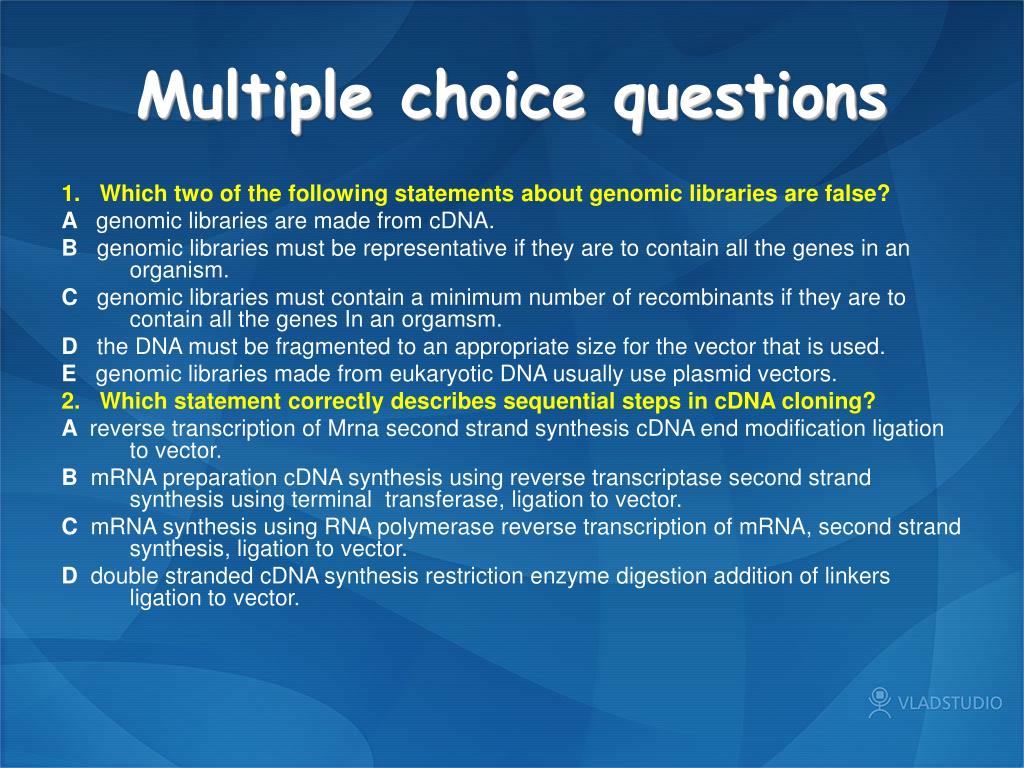 Multiple choice questions

1. Which two of the following statements about genomic libraries are false?
A genomic libraries are made from cDNA.
B genomic libraries must be representative if they are to contain all the genes in an organism.
C genomic libraries must contain a minimum number of recombinants if they are to contain all the genes In an orgamsm.
D the DNA must be fragmented to an appropriate size for the vector that is used.
E genomic libraries made from eukaryotic DNA usually use plasmid vectors.
2. Which statement correctly describes sequential steps in cDNA cloning?
A reverse transcription of Mrna second strand synthesis cDNA end modification ligation to vector.
B mRNA preparation cDNA synthesis using reverse transcriptase second strand synthesis using terminal transferase, ligation to vector.
C mRNA synthesis using RNA polymerase reverse transcription of mRNA, second strand synthesis, ligation to vector.
D double stranded cDNA synthesis restriction enzyme digestion addition of linkers ligation to vector.

VLADSTUDIO